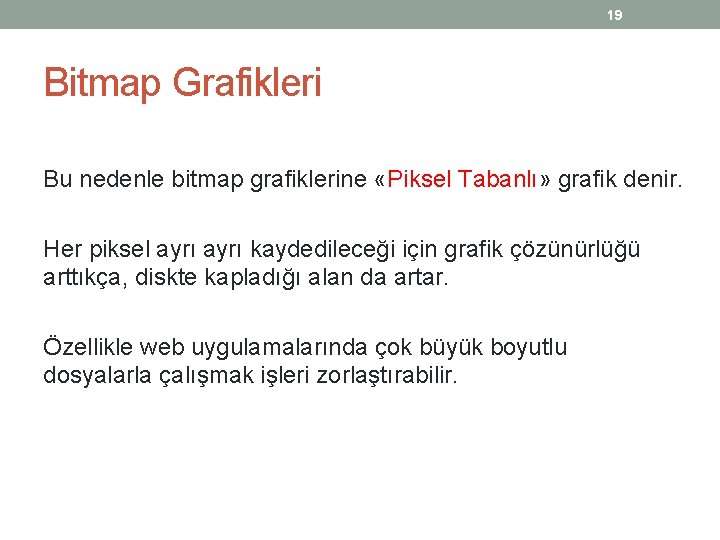 19

Bitmap Grafikleri

Bu nedenle bitmap grafiklerine «Piksel Tabanlı» grafik denir.

Her piksel ayrı ayrı kaydedileceği için grafik çözünürlüğü arttıkça, diskte kapladığı alan da artar.

Özellikle web uygulamalarında çok büyük boyutlu dosyalarla çalışmak işleri zorlaştırabilir.